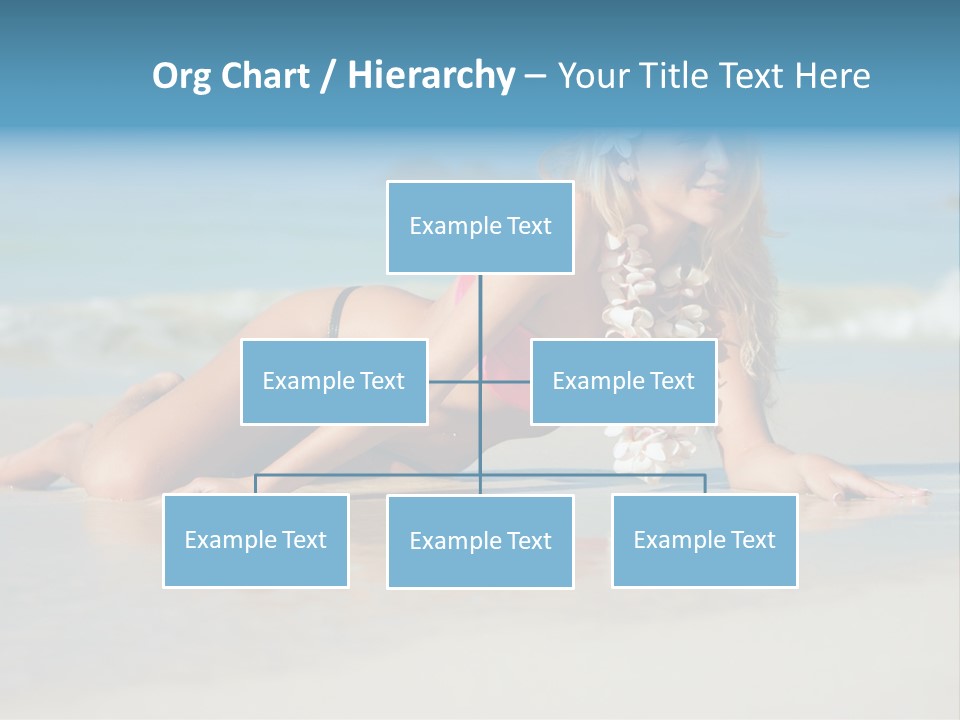 Org Chart / Hierarchy – Your Title Text Here

Example Text

Example Text

Example Text

Example Text

Example Text

Example Text